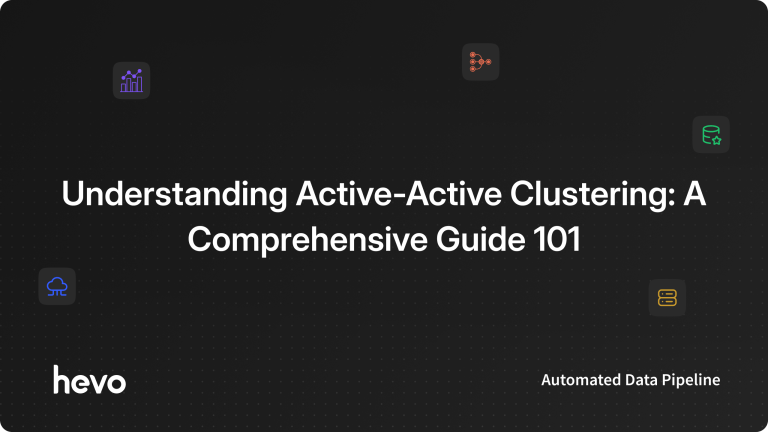 Understanding Active-Active Clustering: A Comprehensive Guide 101

hevo

Automated Data Pipeline